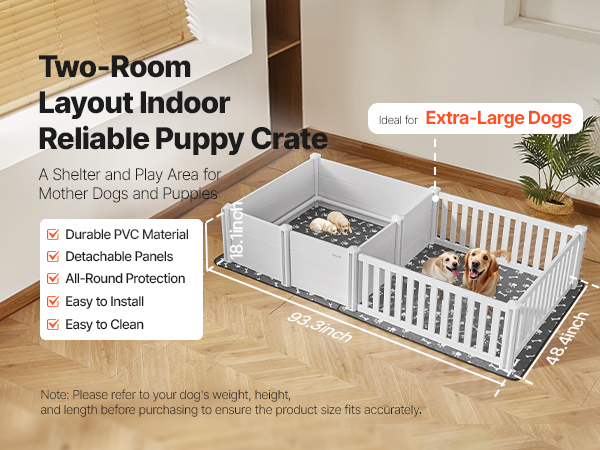 Two-Room Layout Indoor Reliable Puppy Crate

A Shelter and Play Area for Mother Dogs and Puppies

Ideal for Extra-Large Dogs

Durable PVC Material
Detachable Panels
All-Round Protection
Easy to Install
Easy to Clean

18.1inch

93.3inch

48.4inch

Note: Please refer to your dog's weight, height, and length before purchasing to ensure the product size fits accurately.